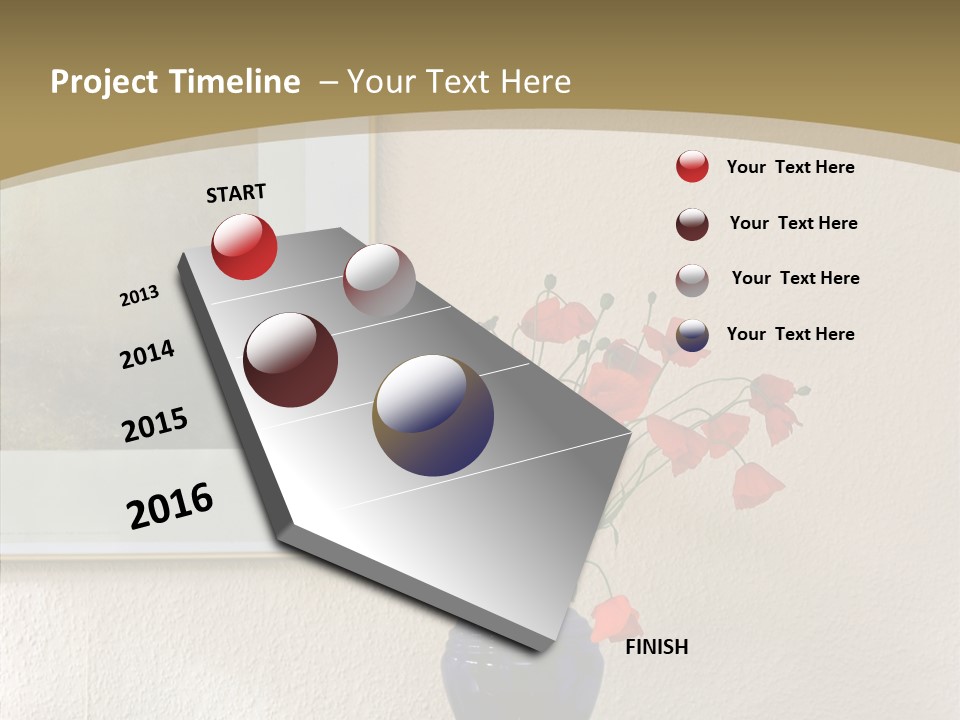 Project Timeline – Your Text Here

START

2013

2014

2015

2016

FINISH

Your Text Here

Your Text Here

Your Text Here

Your Text Here